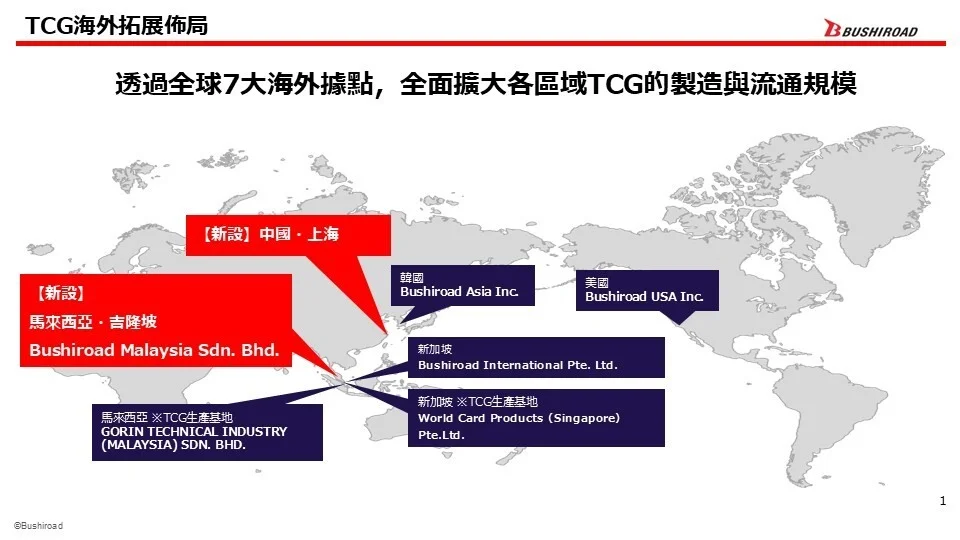 TCG海外拓展佈局

BUSHIROAD

透過全球7大海外據點，全面擴大各區域TCG的製造與流通規模

【新設】中國・上海

【新設】
馬來西亞・吉隆坡
Bushiroad Malaysia Sdn. Bhd.

韓國
Bushiroad Asia Inc.

美國
Bushiroad USA Inc.

新加坡
Bushiroad International Pte. Ltd.

新加坡 ※TCG生產基地
World Card Products (Singapore) Pte.Ltd.

馬來西亞 ※TCG生產基地
GORIN TECHNICAL INDUSTRY (MALAYSIA) SDN. BHD.

1

©Bushiroad